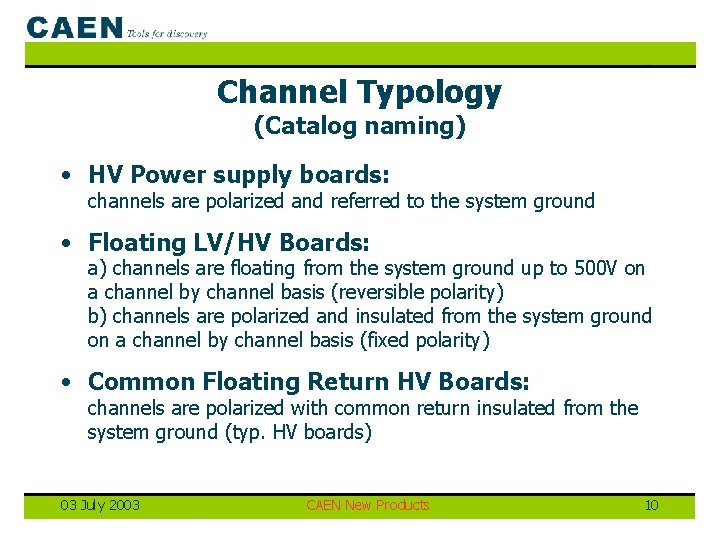 CAEN Tools for discovery

Channel Typology
(Catalog naming)

• HV Power supply boards:
channels are polarized and referred to the system ground

• Floating LV/HV Boards:
a) channels are floating from the system ground up to 500V on a channel by channel basis (reversible polarity)
b) channels are polarized and insulated from the system ground on a channel by channel basis (fixed polarity)

• Common Floating Return HV Boards:
channels are polarized with common return insulated from the system ground (typ. HV boards)

03 July 2003 CAEN New Products 10